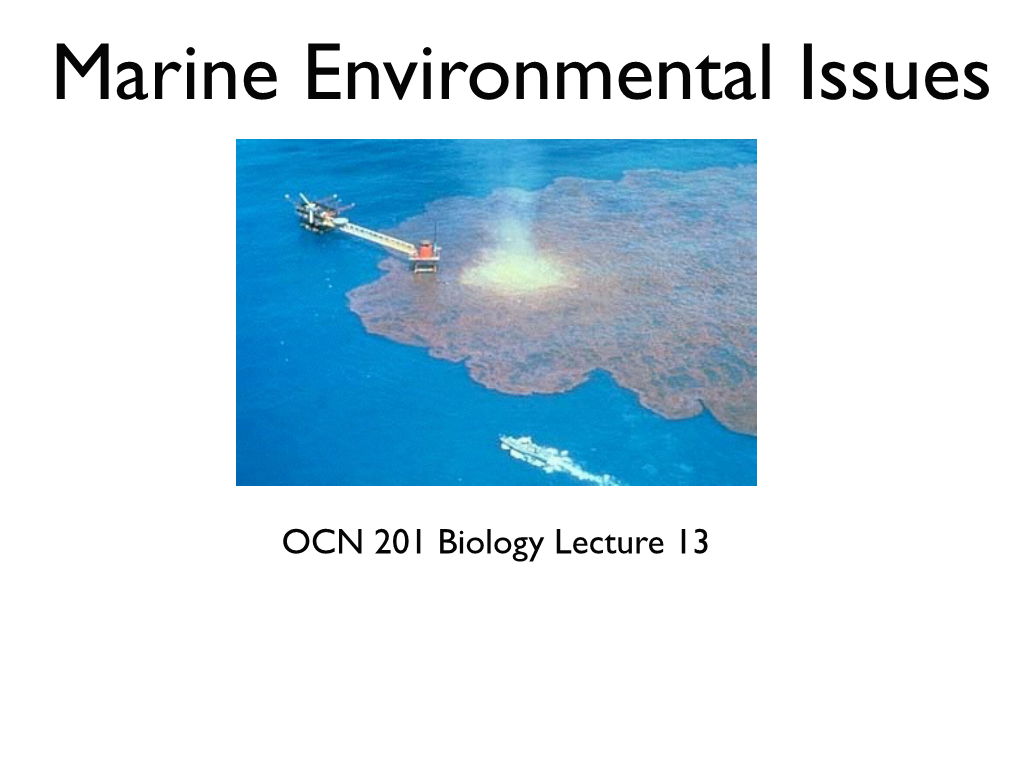 Marine Environmental Issues

OCN 201 Biology Lecture 13